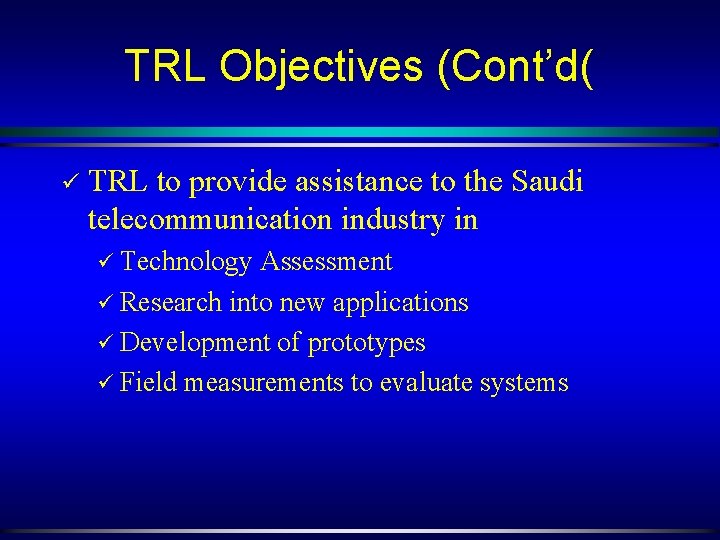 TRL Objectives (Cont’d(

✓ TRL to provide assistance to the Saudi telecommunication industry in

✓ Technology Assessment

✓ Research into new applications

✓ Development of prototypes

✓ Field measurements to evaluate systems